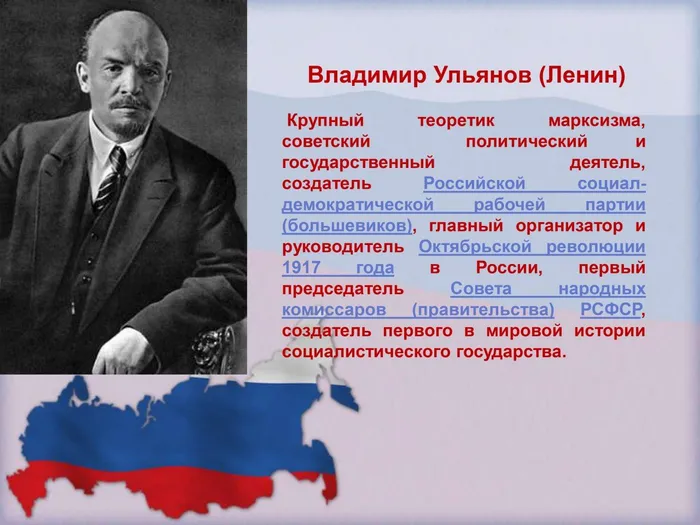 Владимир Ульянов (Ленин)

Крупный теоретик марксизма, советский политический и государственный деятель, создатель Российской социал-демократической рабочей партии (большевиков), главный организатор и руководитель Октябрьской революции 1917 года в России, первый председатель Совета народных комиссаров (правительства) РСФСР, создатель первого в мировой истории социалистического государства.